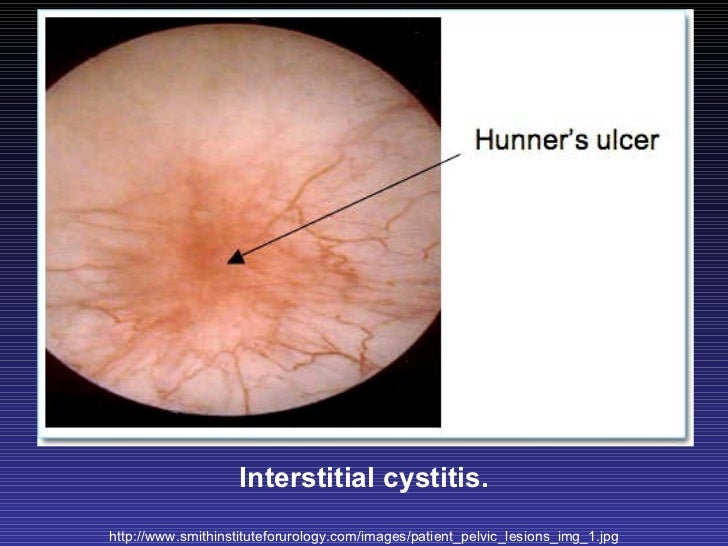 Hunner's ulcer

Interstitial cystitis.

http://www.smithinstituteforurology.com/images/patient_pelvic_lesions_img_1.jpg